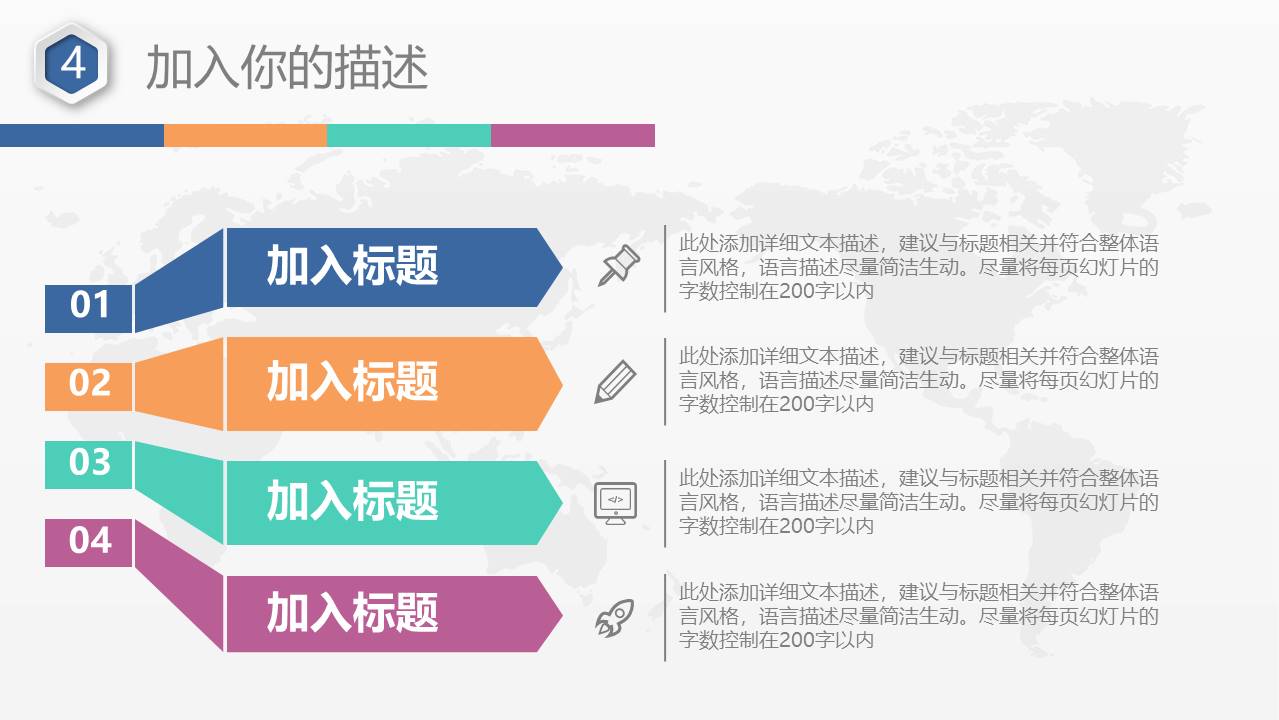 4 加入你的描述

01 加入标题

此处添加详细文本描述，建议与标题相关并符合整体语言风格，语言描述尽量简洁生动。尽量将每页幻灯片的字数控制在200字以内

02 加入标题

此处添加详细文本描述，建议与标题相关并符合整体语言风格，语言描述尽量简洁生动。尽量将每页幻灯片的字数控制在200字以内

03 加入标题

</>

此处添加详细文本描述，建议与标题相关并符合整体语言风格，语言描述尽量简洁生动。尽量将每页幻灯片的字数控制在200字以内

04 加入标题

此处添加详细文本描述，建议与标题相关并符合整体语言风格，语言描述尽量简洁生动。尽量将每页幻灯片的字数控制在200字以内